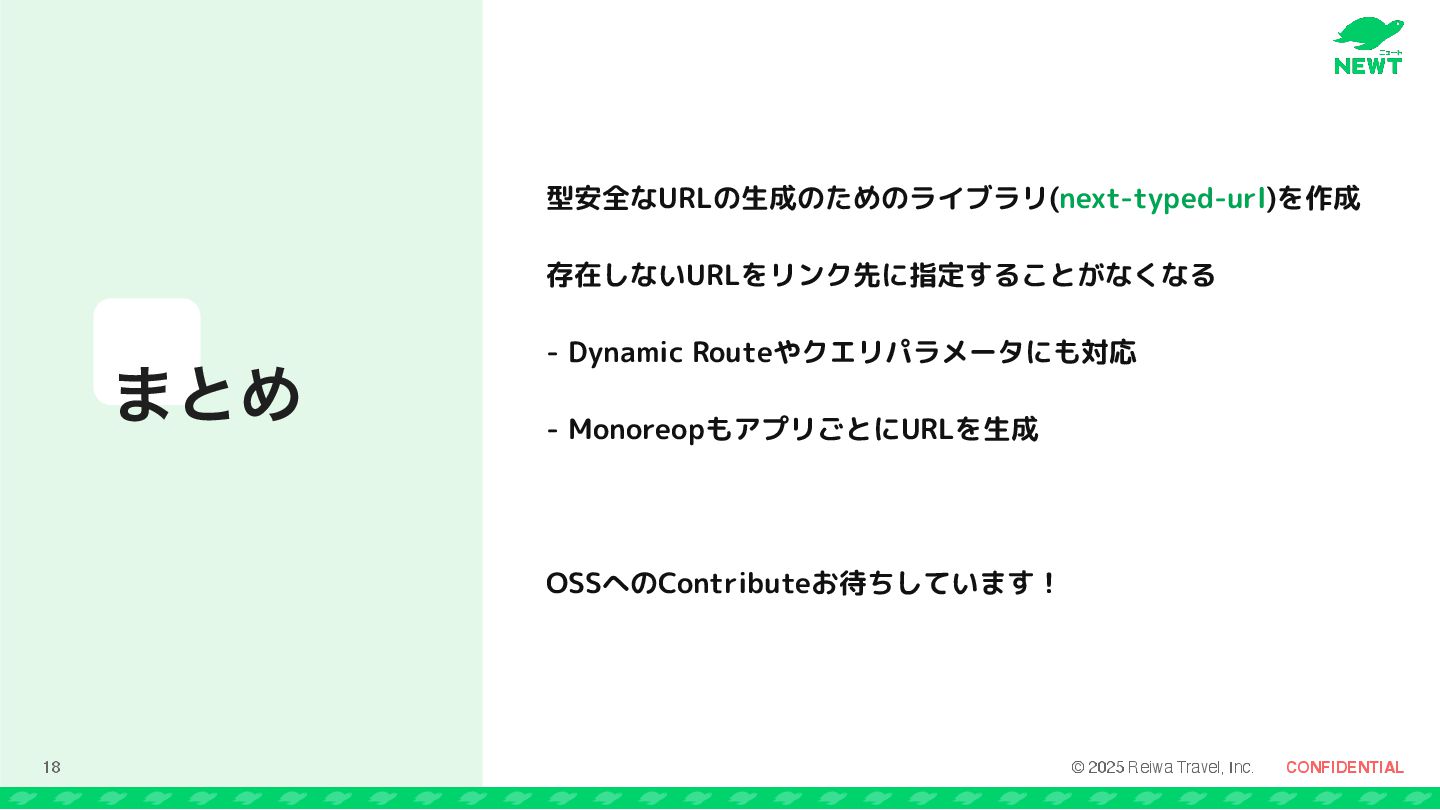 ニュート
NEWT

まとめ

型安全なURLの生成のためのライブラリ(next-typed-url)を作成

存在しないURLをリンク先に指定することがなくなる

- Dynamic Routeやクエリパラメータにも対応

- MonoreopもアプリごとにURLを生成

OSSへのContributeお待ちしています！

18

© 2025 Reiwa Travel, Inc.

CONFIDENTIAL